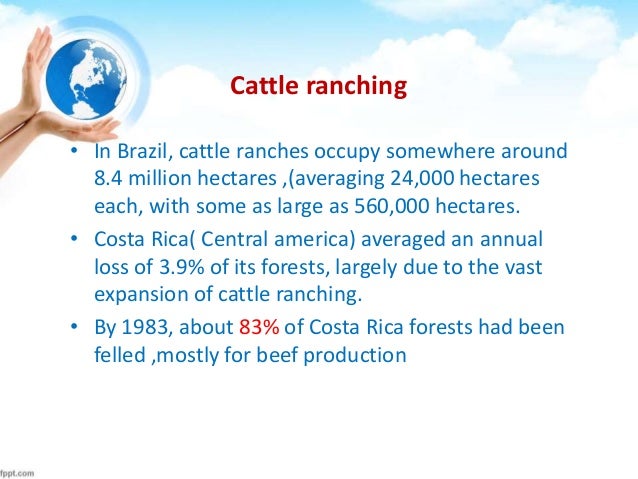 Cattle ranching

• In Brazil, cattle ranches occupy somewhere around 8.4 million hectares ,(averaging 24,000 hectares each, with some as large as 560,000 hectares.

• Costa Rica( Central america) averaged an annual loss of 3.9% of its forests, largely due to the vast expansion of cattle ranching.

• By 1983, about 83% of Costa Rica forests had been felled ,mostly for beef production

fppt.com